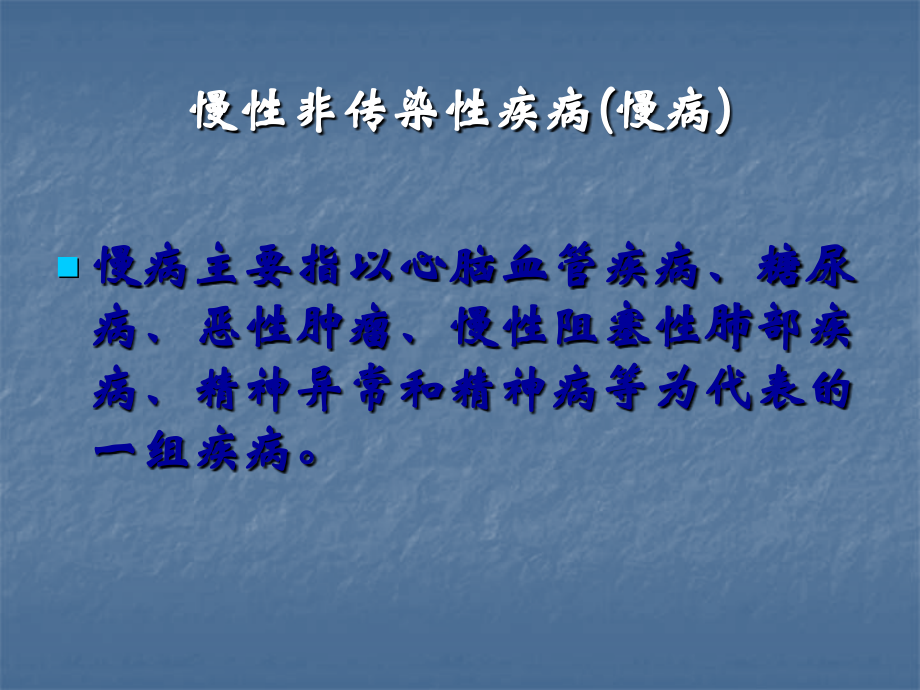 慢性非传染性疾病(慢病)

慢病主要指以心脑血管疾病、糖尿病、恶性肿瘤、慢性阻塞性肺部疾病、精神异常和精神病等为代表的一组疾病。